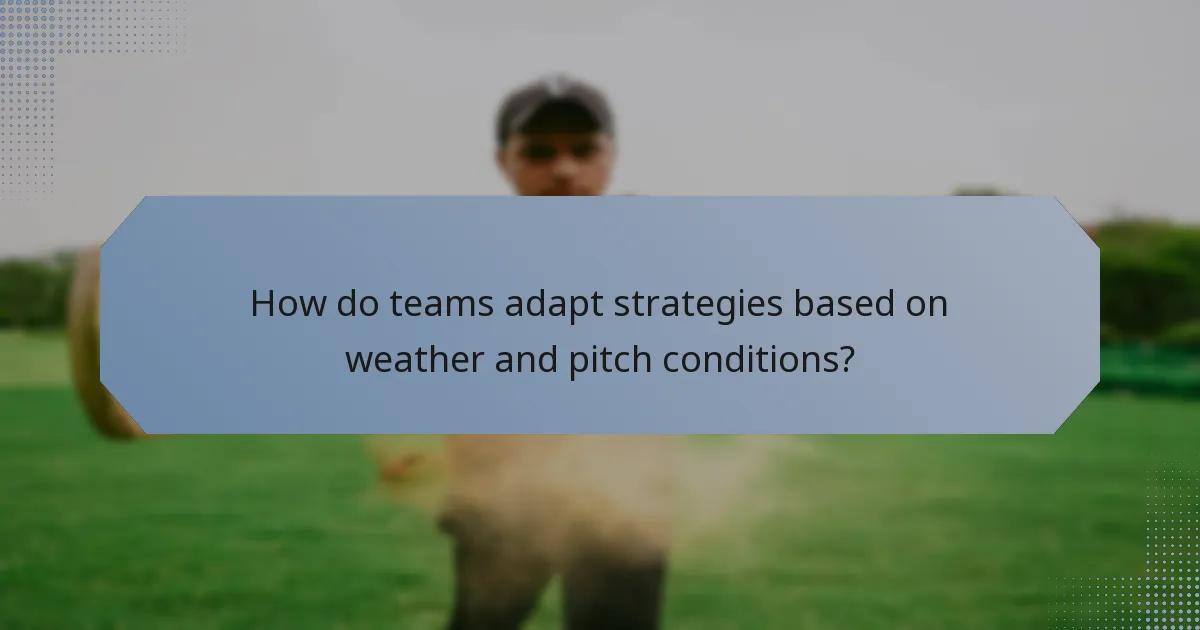 How do teams adapt strategies based on weather and pitch conditions?